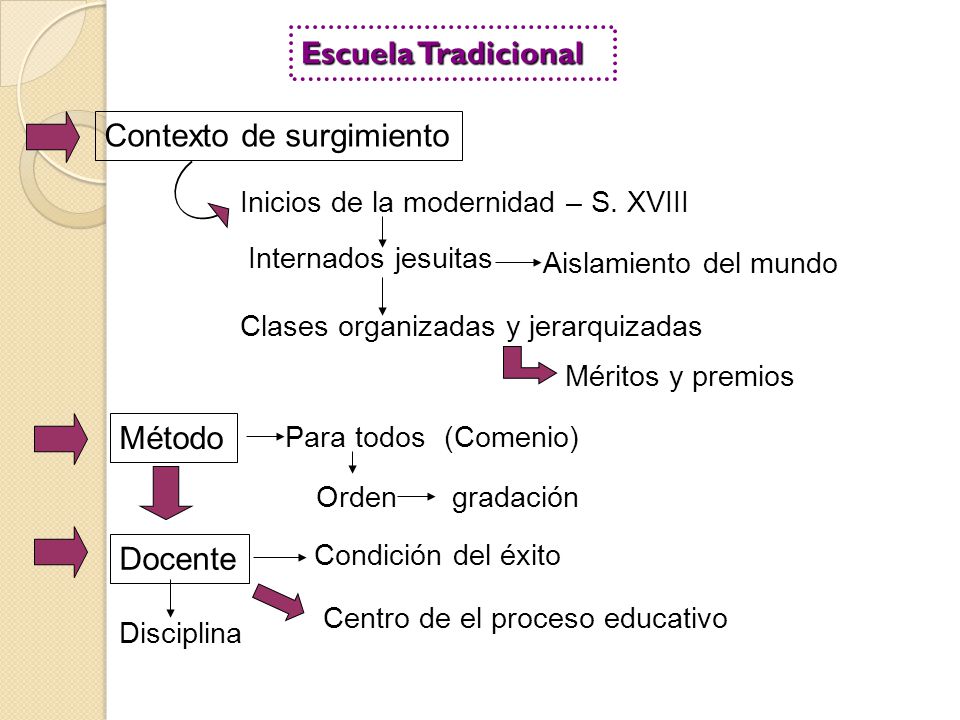 Escuela Tradicional

Contexto de surgimiento

Inicios de la modernidad – S. XVIII

Internados jesuitas

Aislamiento del mundo

Clases organizadas y jerarquizadas

Méritos y premios

Método

Para todos (Comenio)

Orden

gradación

Docente

Condición del éxito

Disciplina

Centro de el proceso educativo